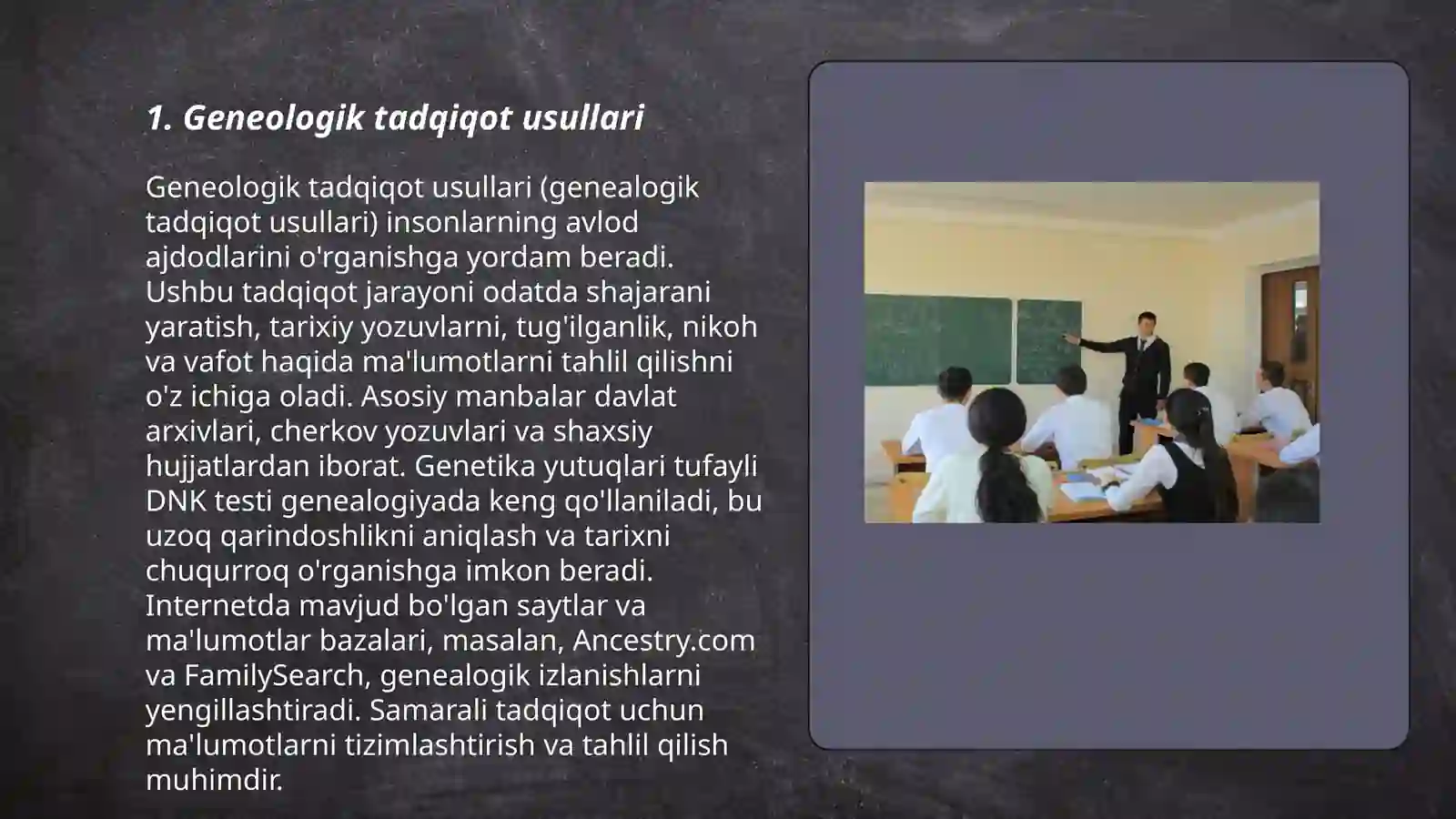 1. Geneologik tadqiqot usullari

Geneologik tadqiqot usullari (genealogik tadqiqot usullari) insonlarning avlod ajdodlarini o'rganishga yordam beradi. Ushbu tadqiqot jarayoni odatda shajarani yaratish, tarixiy yozuvlarni, tug'ilganlik, nikoh va vafot haqida ma'lumotlarni tahlil qilishni o'z ichiga oladi. Asosiy manbalar davlat arxivlari, cherkov yozuvlari va shaxsiy hujjatlardan iborat. Genetika yutuqlari tufayli DNK testi genealogiyada keng qo'llaniladi, bu uzoq qarindoshlikni aniqlash va tarixni chuqurroq o'rganishga imkon beradi. Internetda mavjud bo'lgan saytlar va ma'lumotlar bazalari, masalan, Ancestry.com va FamilySearch, genealogik izlanishlarni yengillashtiradi. Samarali tadqiqot uchun ma'lumotlarni tizimlashtirish va tahlil qilish muhimdir.